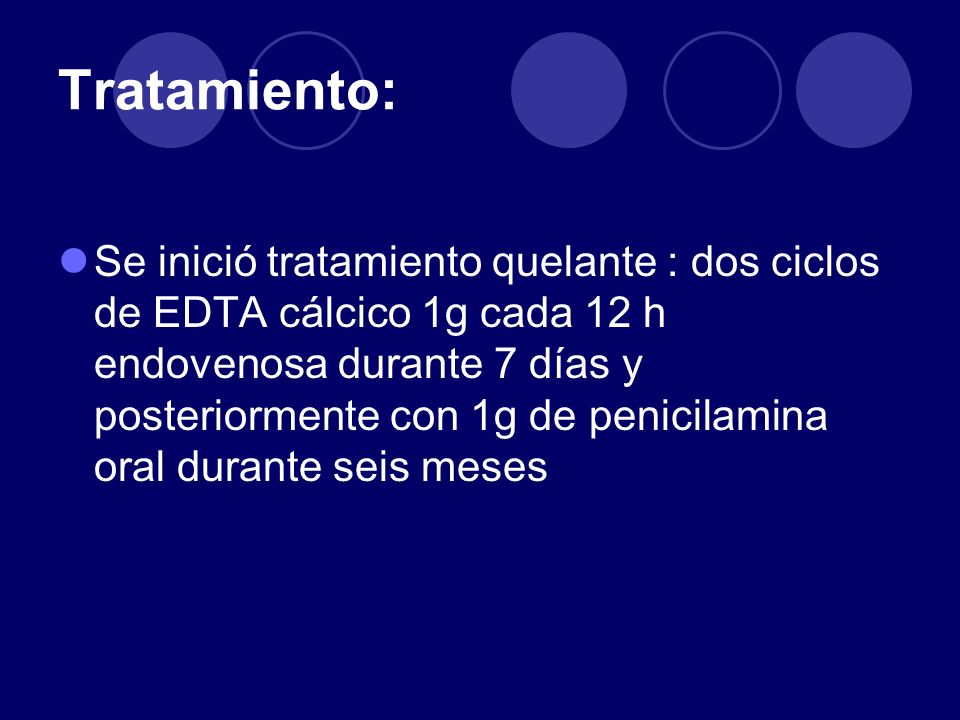 Tratamiento:

Se inició tratamiento quelante : dos ciclos de EDTA cálcico 1g cada 12 h endovenosa durante 7 días y posteriormente con 1g de penicilamina oral durante seis meses